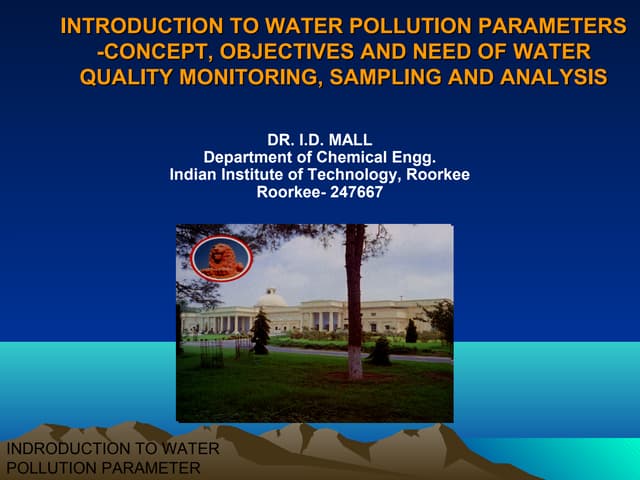 INTRODUCTION TO WATER POLLUTION PARAMETERS -CONCEPT, OBJECTIVES AND NEED OF WATER QUALITY MONITORING, SAMPLING AND ANALYSIS

DR. I.D. MALL
Department of Chemical Engg.
Indian Institute of Technology, Roorkee
Roorkee- 247667

INDRODUCTION TO WATER POLLUTION PARAMETER